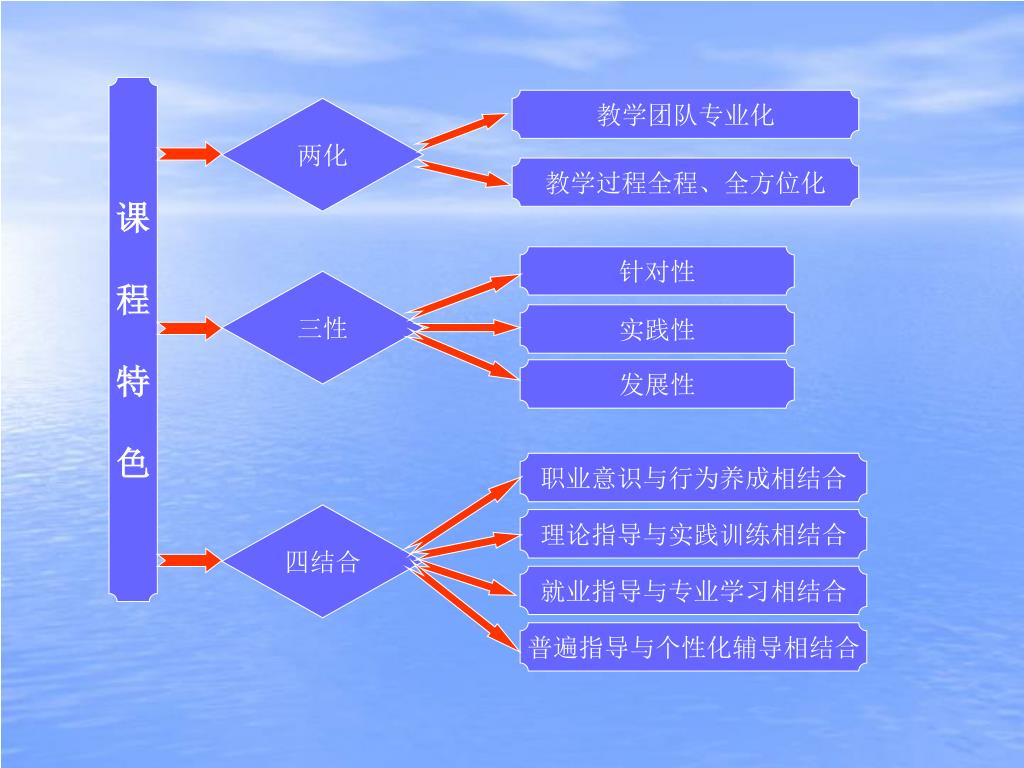 课程特色

两化

教学团队专业化

教学过程全程、全方位化

三性

针对性

实践性

发展性

四结合

职业意识与行为养成相结合

理论指导与实践训练相结合

就业指导与专业学习相结合

普遍指导与个性化辅导相结合